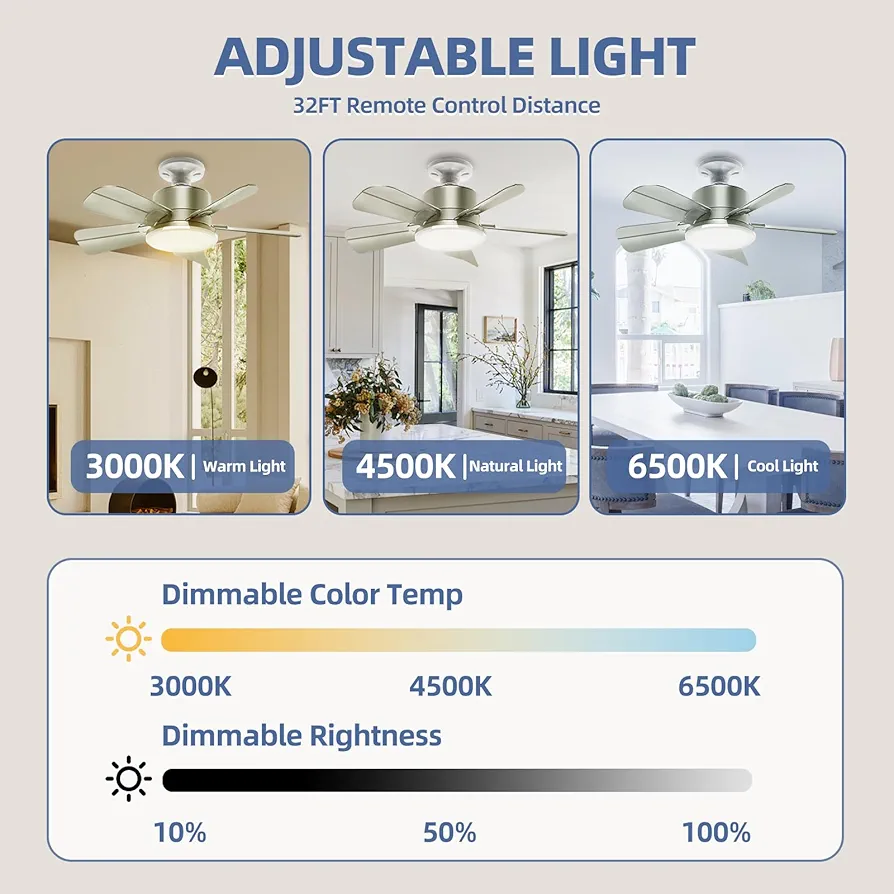 ADJUSTABLE LIGHT
32FT Remote Control Distance

3000K | Warm Light

4500K | Natural Light

6500K | Cool Light

Dimmable Color Temp

3000K 4500K 6500K

Dimmable Rightness

10% 50% 100%